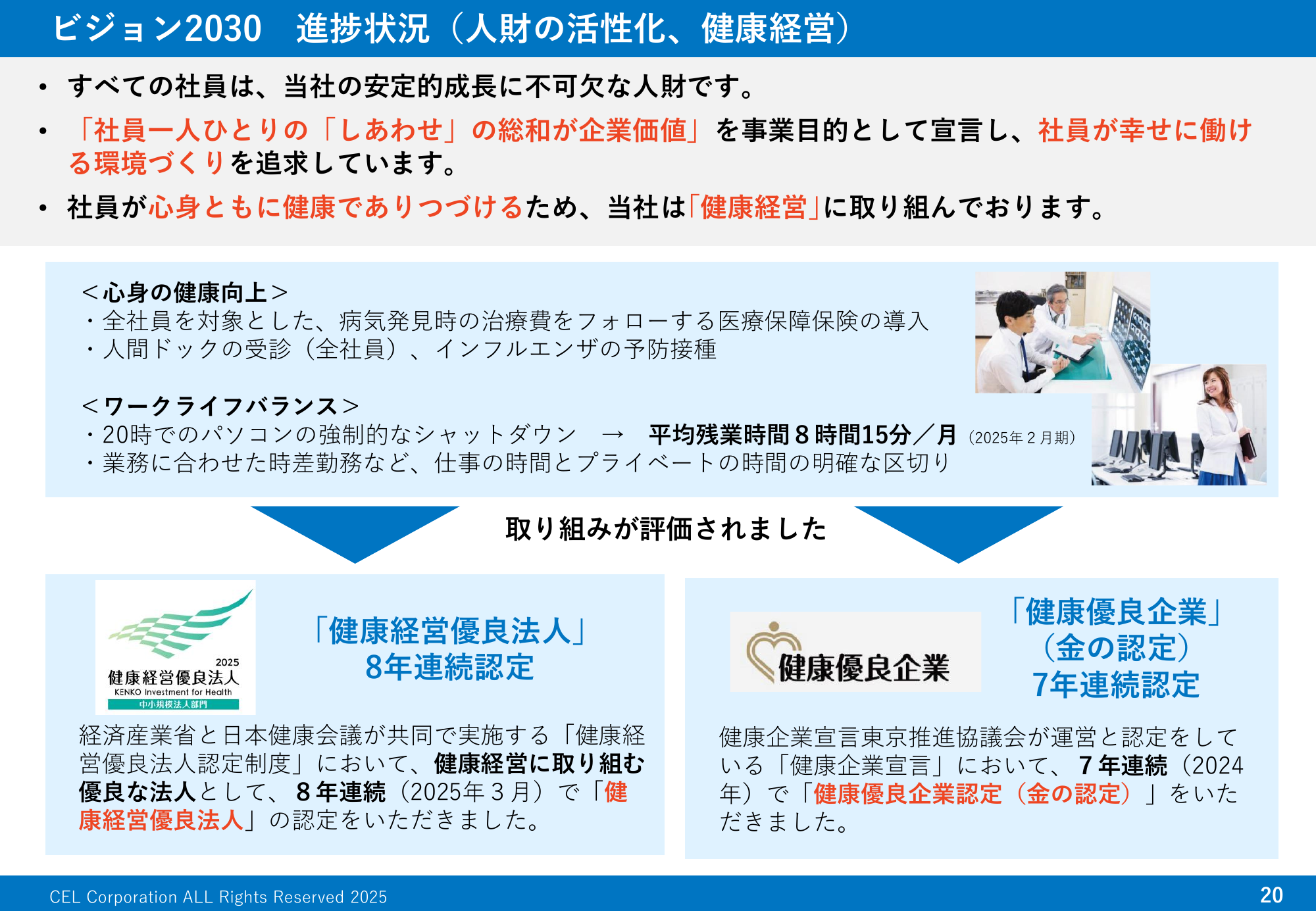 ビジョン2030　進捗状況（人財の活性化、健康経営）

• すべての社員は、当社の安定的成長に不可欠な人財です。

• 「社員一人ひとりの「しあわせ」の総和が企業価値」を事業目的として宣言し、社員が幸せに働ける環境づくりを追求しています。

• 社員が心身ともに健康でありつづけるため、当社は「健康経営」に取り組んでおります。

＜心身の健康向上＞
・全社員を対象とした、病気発見時の治療費をフォローする医療保障保険の導入
・人間ドックの受診（全社員）、インフルエンザの予防接種

＜ワークライフバランス＞
・20時でのパソコンの強制的なシャットダウン　→　平均残業時間８時間15分／月（2025年２月期）
・業務に合わせた時差勤務など、仕事の時間とプライベートの時間の明確な区切り

取り組みが評価されました

2025
健康経営優良法人
KENKO Investment for Health
中小規模法人部門

「健康経営優良法人」
8年連続認定

経済産業省と日本健康会議が共同で実施する「健康経営優良法人認定制度」において、健康経営に取り組む優良な法人として、８年連続（2025年３月）で「健康経営優良法人」の認定をいただきました。

健康優良企業

「健康優良企業」
（金の認定）
7年連続認定

健康企業宣言東京推進協議会が運営と認定をしている「健康企業宣言」において、７年連続（2024年）で「健康優良企業認定（金の認定）」をいただきました。

CEL Corporation ALL Rights Reserved 2025
20